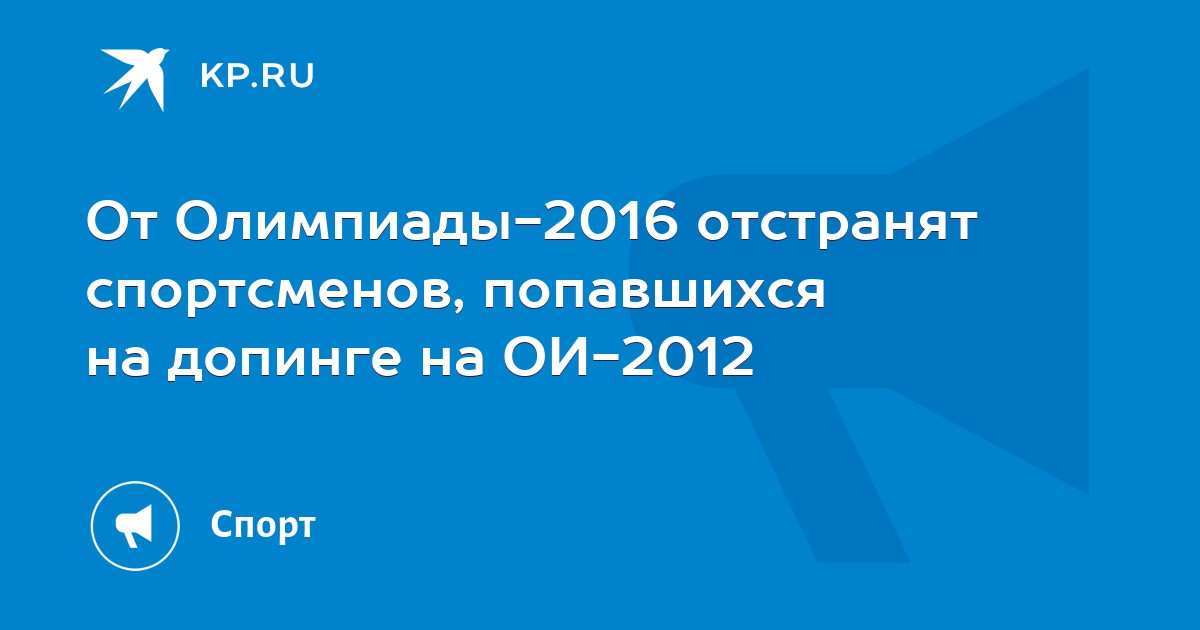 KP.RU

От Олимпиады-2016 отстранят спортсменов, попавшихся на допинге на ОИ-2012

Спорт